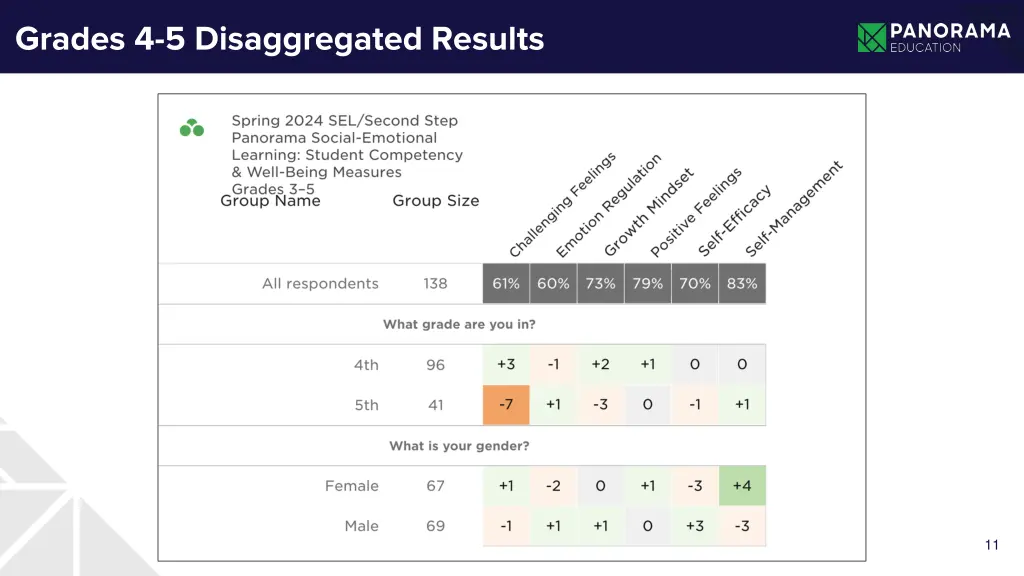 Grades 4-5 Disaggregated Results

PANORAMA EDUCATION

Spring 2024 SEL/Second Step Panorama Social-Emotional Learning: Student Competency & Well-Being Measures Grades 3–5

| Group Name | Group Size | Challenging Feelings | Emotion Regulation | Growth Mindset | Positive Feelings | Self-Efficacy | Self-Management |
|---|---|---|---|---|---|---|---|
| All respondents | 138 | 61% | 60% | 73% | 79% | 70% | 83% |
| What grade are you in? | | | | | | | |
| 4th | 96 | +3 | -1 | +2 | +1 | 0 | 0 |
| 5th | 41 | -7 | +1 | -3 | 0 | -1 | +1 |
| What is your gender? | | | | | | | |
| Female | 67 | +1 | -2 | 0 | +1 | -3 | +4 |
| Male | 69 | -1 | +1 | +1 | 0 | +3 | -3 |

11